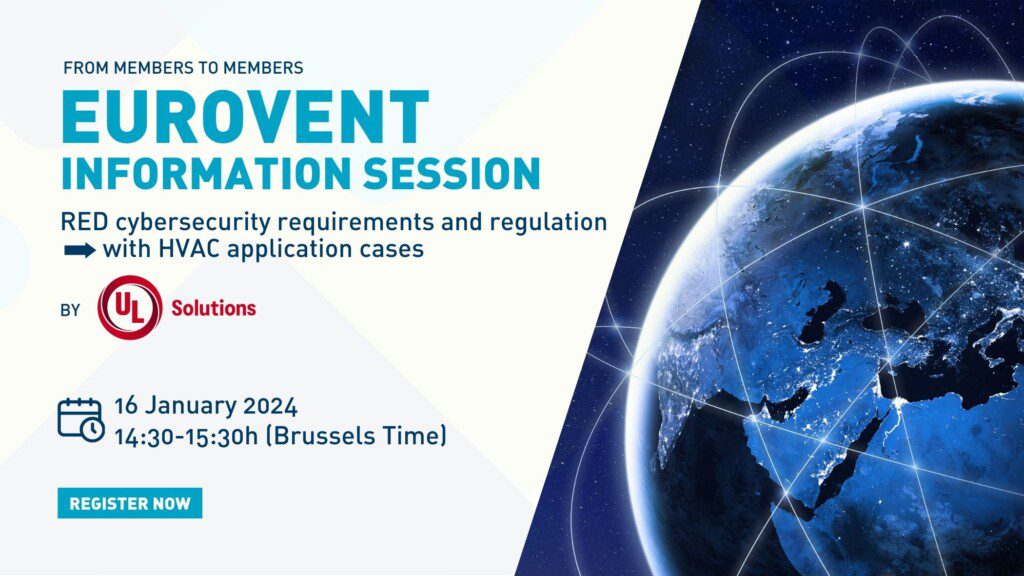 FROM MEMBERS TO MEMBERS

EUROVENT
INFORMATION SESSION

RED cybersecurity requirements and regulation with HVAC application cases

BY UL Solutions

16 January 2024
14:30-15:30h (Brussels Time)

REGISTER NOW